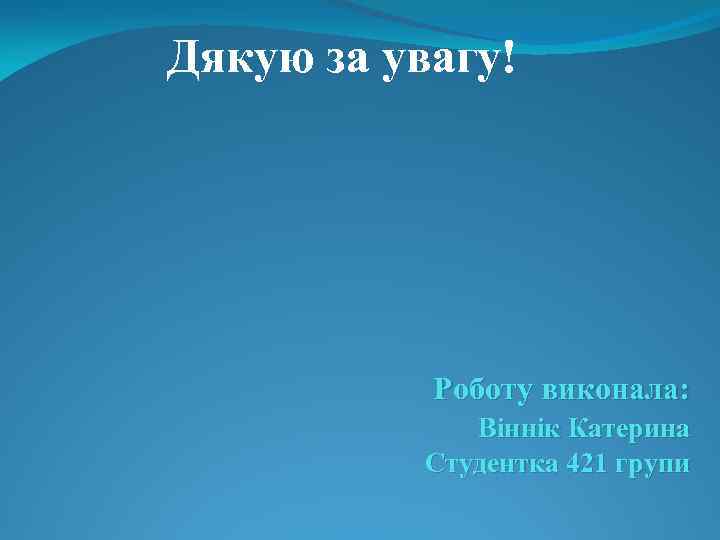 Дякую за увагу!

Роботу виконала:
Віннік Катерина
Студентка 421 групи